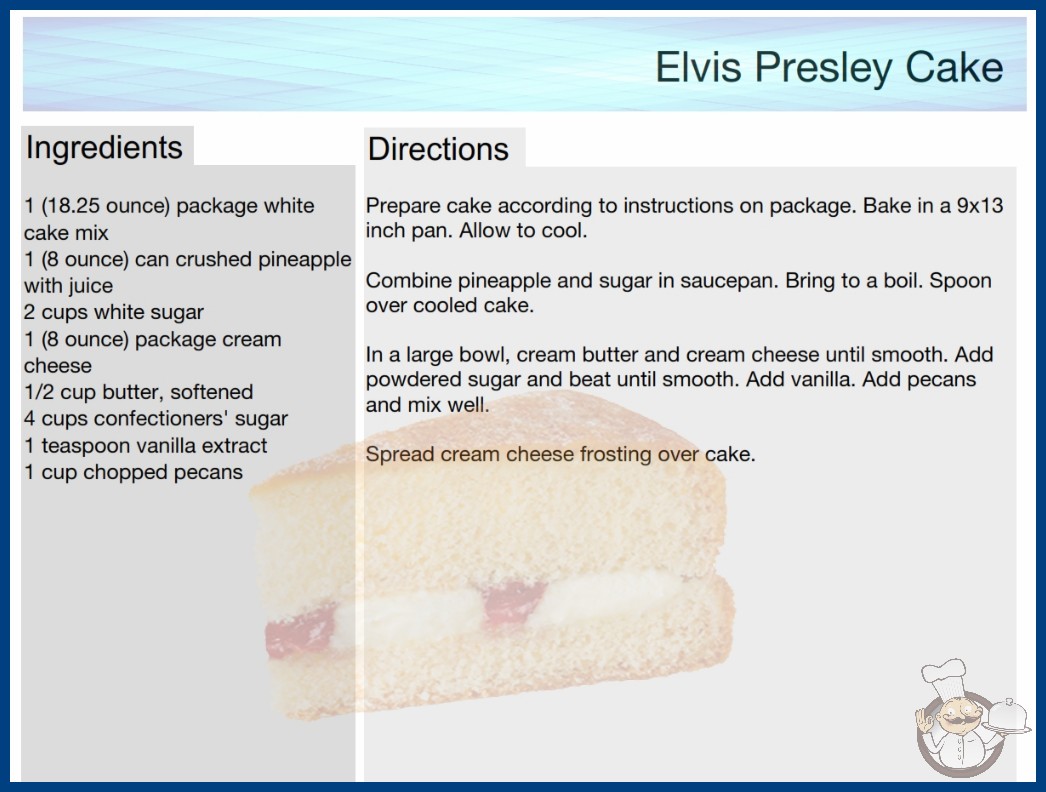 Elvis Presley Cake

Ingredients

1 (18.25 ounce) package white cake mix
1 (8 ounce) can crushed pineapple with juice
2 cups white sugar
1 (8 ounce) package cream cheese
1/2 cup butter, softened
4 cups confectioners' sugar
1 teaspoon vanilla extract
1 cup chopped pecans

Directions

Prepare cake according to instructions on package. Bake in a 9x13 inch pan. Allow to cool.

Combine pineapple and sugar in saucepan. Bring to a boil. Spoon over cooled cake.

In a large bowl, cream butter and cream cheese until smooth. Add powdered sugar and beat until smooth. Add vanilla. Add pecans and mix well.

Spread cream cheese frosting over cake.